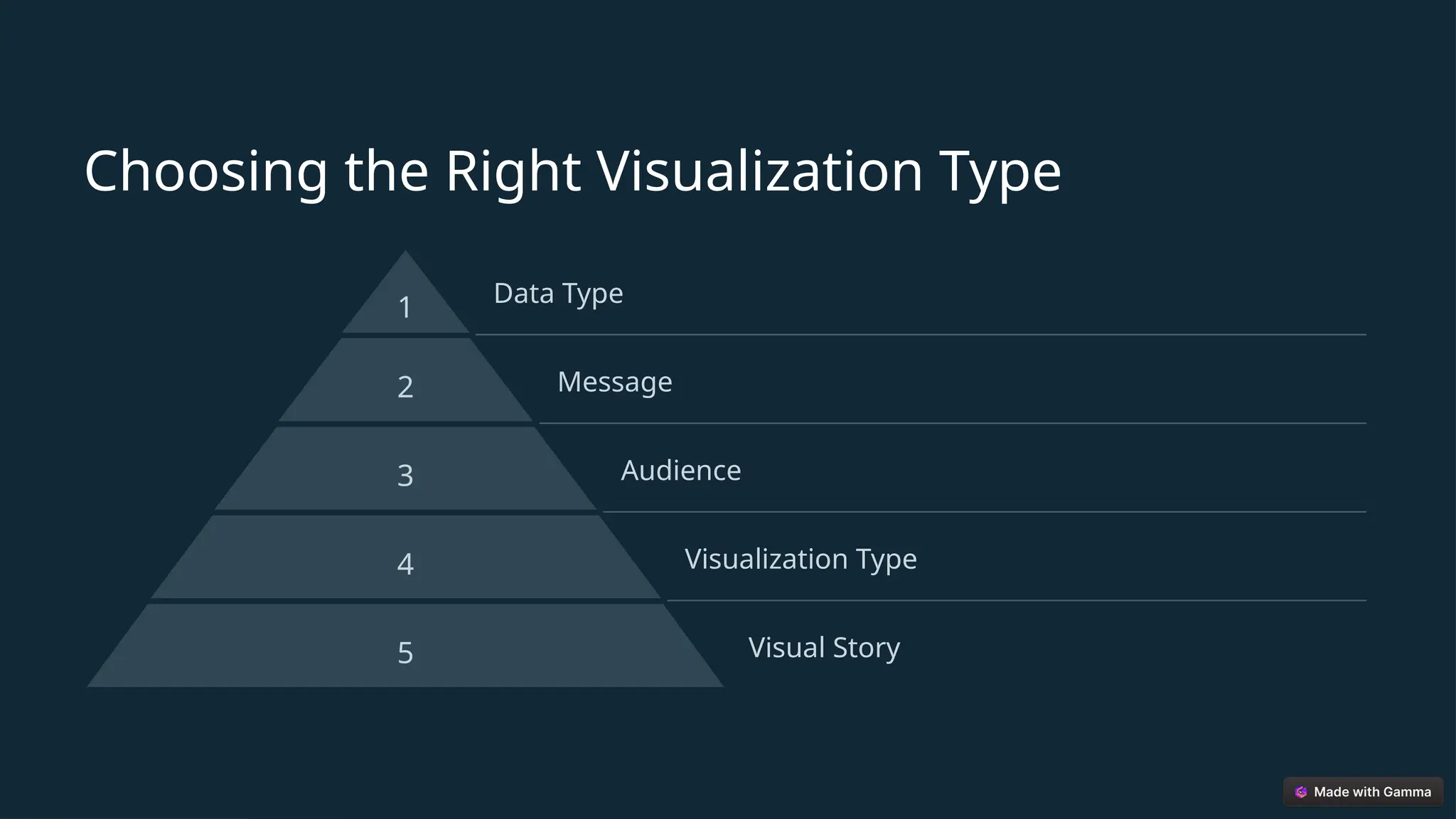 Choosing the Right Visualization Type

1 Data Type

2 Message

3 Audience

4 Visualization Type

5 Visual Story

Made with Gamma